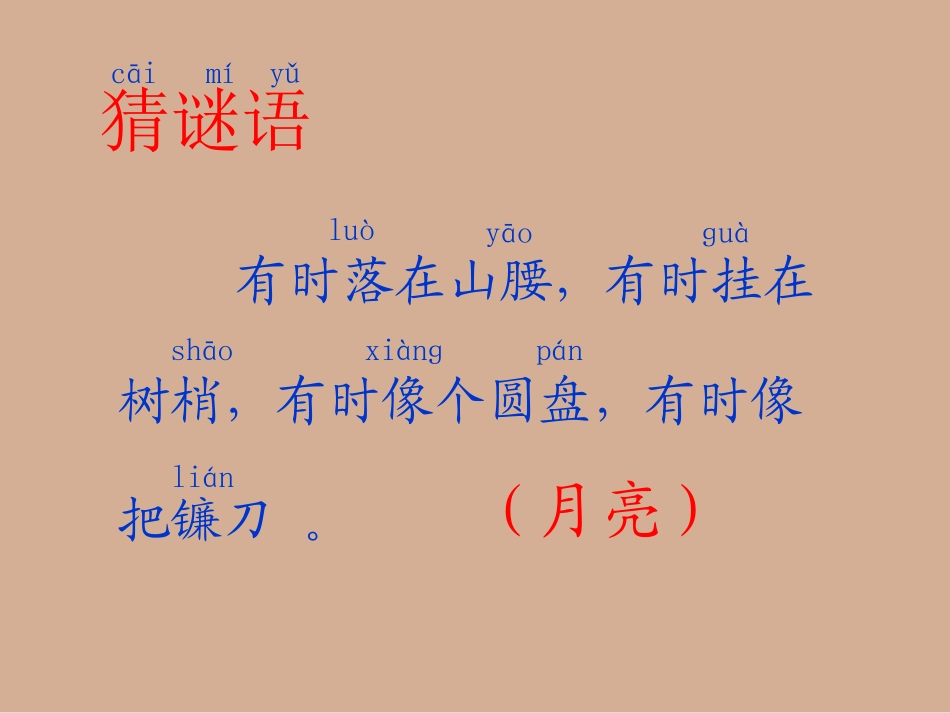 cāi mí yǔ
猜谜语

luò yāo guà
有时落在山腰，有时挂在
shāo xiàng pán
树梢，有时像个圆盘，有时像
lián
把镰刀 。 （月亮）